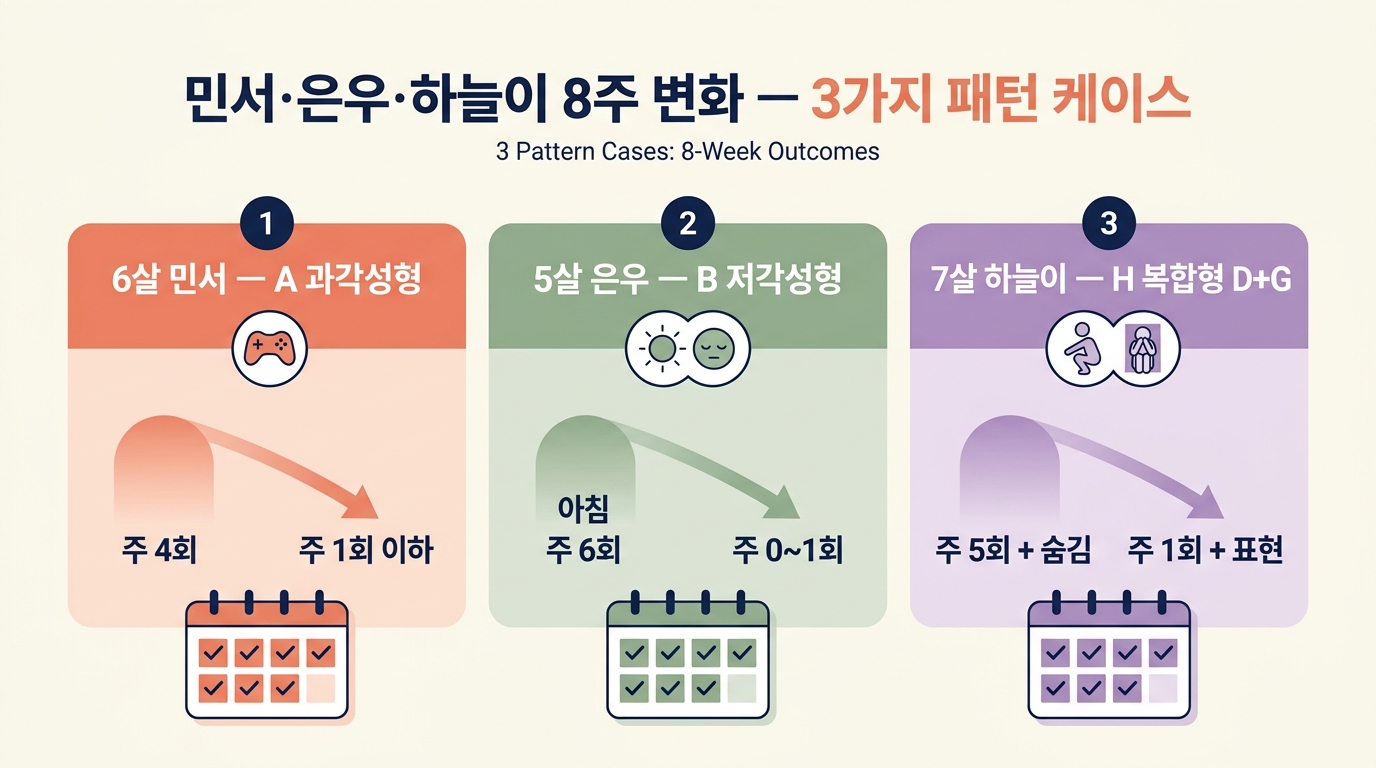 민서·은우·하늘이 8주 변화 — 3가지 패턴 케이스

3 Pattern Cases: 8-Week Outcomes

1

6살 민서 — A 과각성형

주 4회

주 1회 이하

2

5살 은우 — B 저각성형

아침 주 6회

주 0~1회

3

7살 하늘이 — H 복합형 D+G

주 5회 + 숨김

주 1회 + 표현